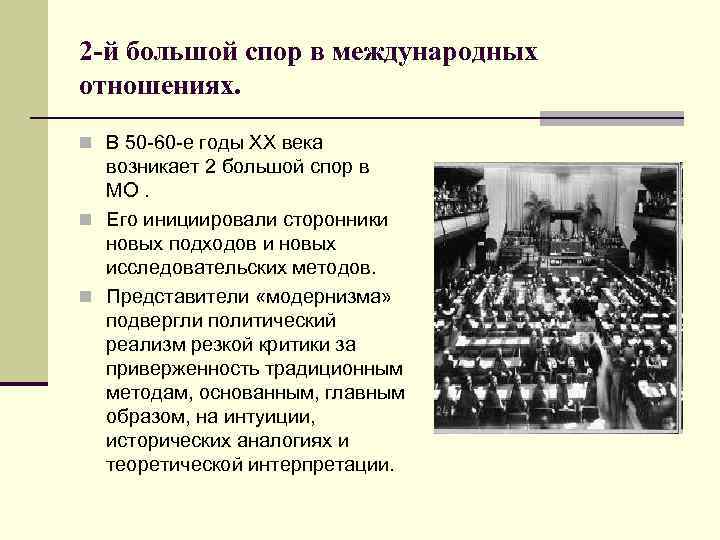 2-й большой спор в международных отношениях.

В 50-60-е годы XX века возникает 2 большой спор в МО .

Его инициировали сторонники новых подходов и новых исследовательских методов.

Представители «модернизма» подвергли политический реализм резкой критики за приверженность традиционным методам, основанным, главным образом, на интуиции, исторических аналогиях и теоретической интерпретации.